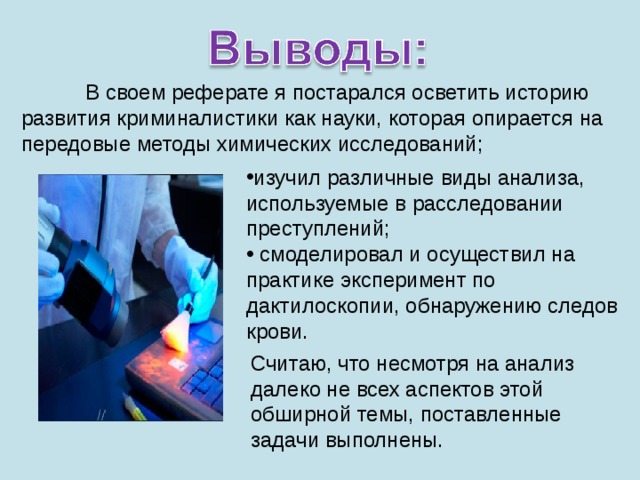 Выводы:

В своем реферате я постарался осветить историю развития криминалистики как науки, которая опирается на передовые методы химических исследований;

•изучил различные виды анализа, используемые в расследовании преступлений;
• смоделировал и осуществил на практике эксперимент по дактилоскопии, обнаружению следов крови.

Считаю, что несмотря на анализ далеко не всех аспектов этой обширной темы, поставленные задачи выполнены.